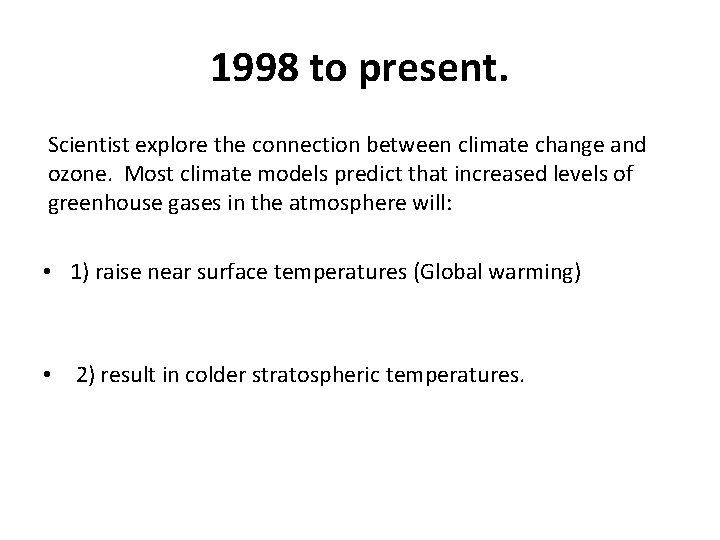 1998 to present.

Scientist explore the connection between climate change and ozone. Most climate models predict that increased levels of greenhouse gases in the atmosphere will:

• 1) raise near surface temperatures (Global warming)

• 2) result in colder stratospheric temperatures.